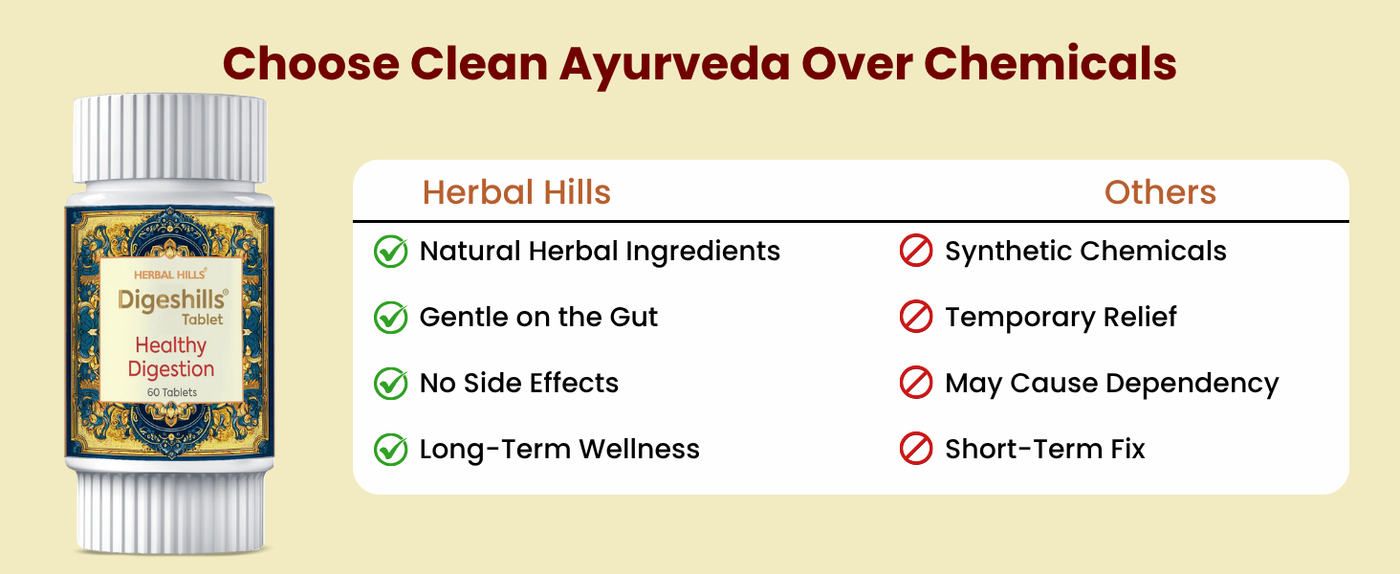 Choose Clean Ayurveda Over Chemicals

HERBAL HILLS®
Digeshills®
Tablet
Healthy Digestion
60 Tablets

| Herbal Hills | Others |
|---|---|
| Natural Herbal Ingredients | Synthetic Chemicals |
| Gentle on the Gut | Temporary Relief |
| No Side Effects | May Cause Dependency |
| Long-Term Wellness | Short-Term Fix |